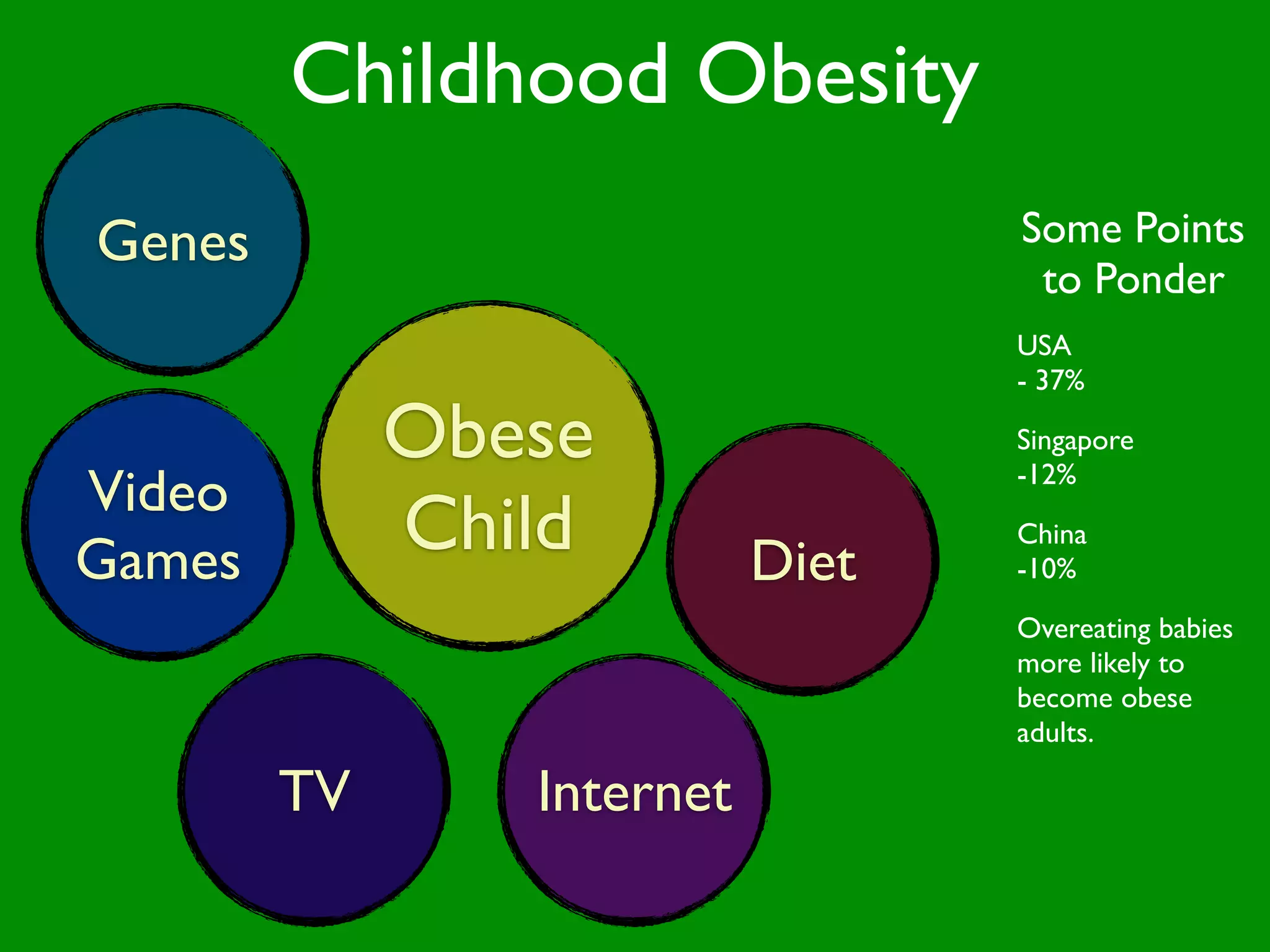 Childhood Obesity

Genes

Video Games

Obese Child

Diet

TV

Internet

Some Points to Ponder

USA
- 37%

Singapore
-12%

China
-10%

Overeating babies more likely to become obese adults.